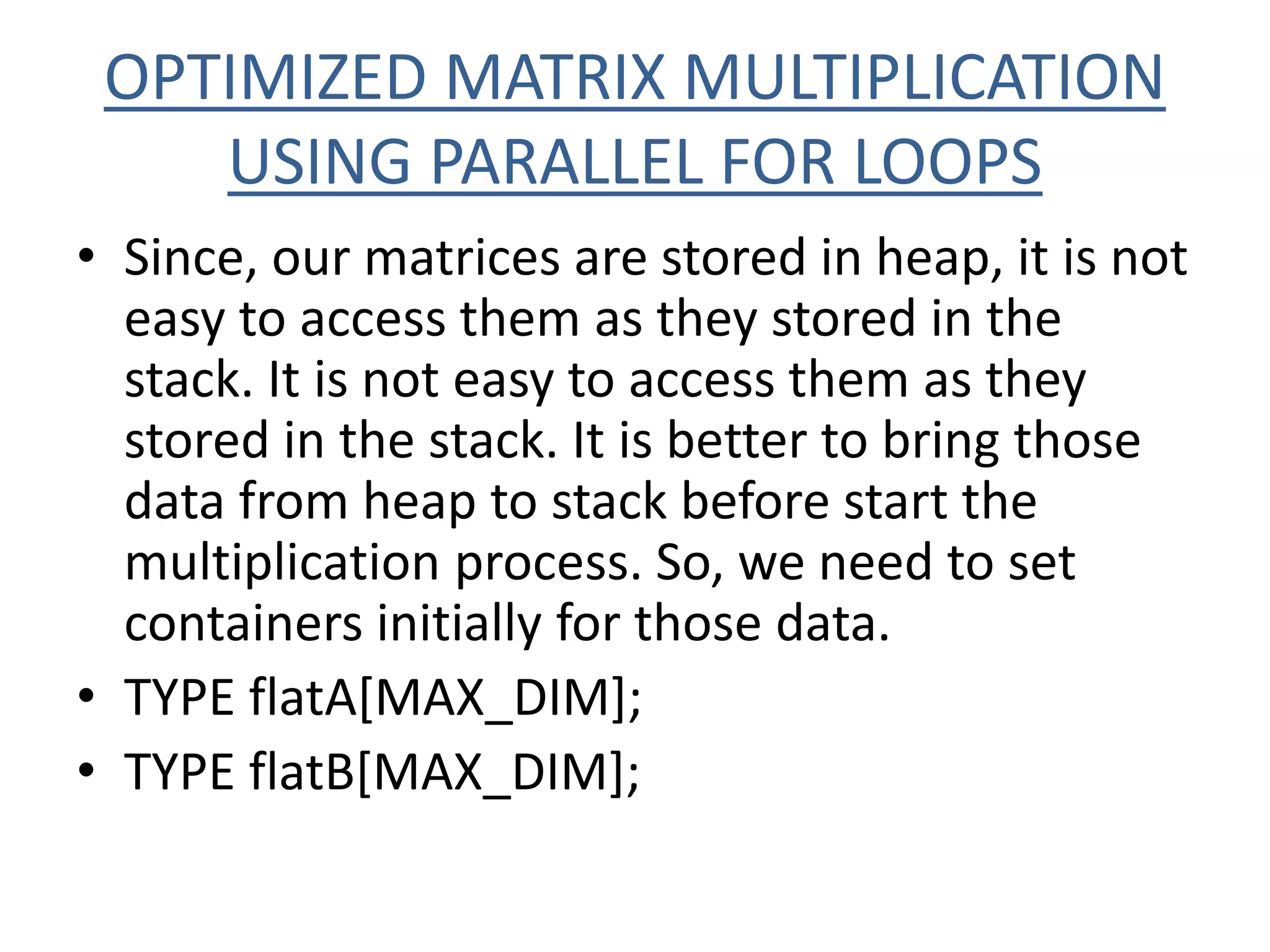 OPTIMIZED MATRIX MULTIPLICATION USING PARALLEL FOR LOOPS

• Since, our matrices are stored in heap, it is not easy to access them as they stored in the stack. It is not easy to access them as they stored in the stack. It is better to bring those data from heap to stack before start the multiplication process. So, we need to set containers initially for those data.
• TYPE flatA[MAX_DIM];
• TYPE flatB[MAX_DIM];